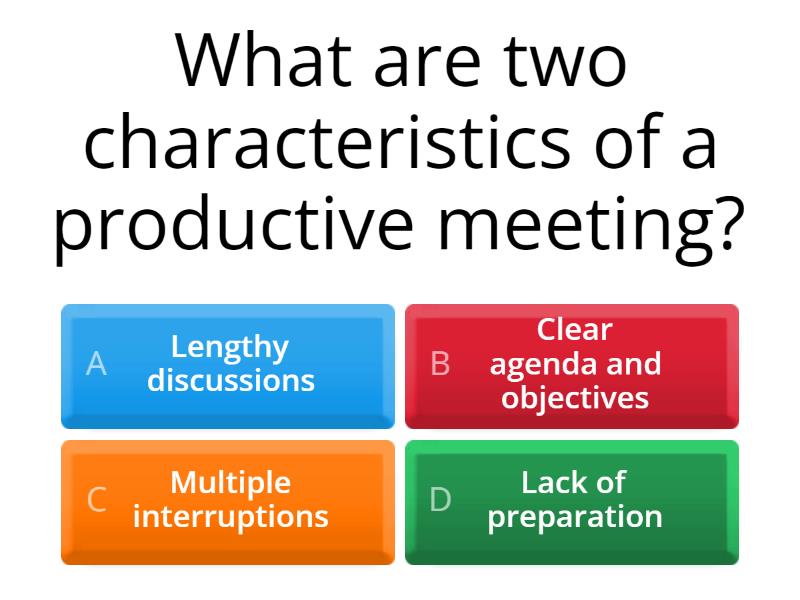 What are two characteristics of a productive meeting?

A Lengthy discussions

B Clear agenda and objectives

C Multiple interruptions

D Lack of preparation